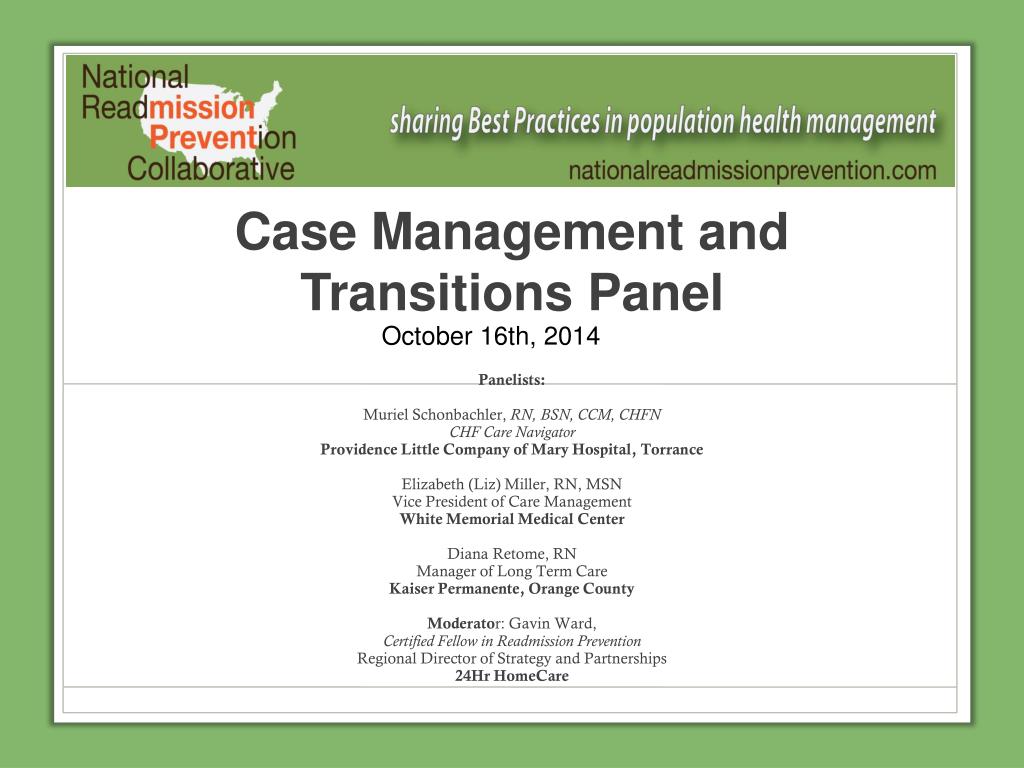 National Readmission Prevention Collaborative

sharing Best Practices in population health management

nationalreadmissionprevention.com

Case Management and Transitions Panel

October 16th, 2014

Panelists:

Muriel Schonbachler, RN, BSN, CCM, CHFN
CHF Care Navigator
Providence Little Company of Mary Hospital, Torrance

Elizabeth (Liz) Miller, RN, MSN
Vice President of Care Management
White Memorial Medical Center

Diana Retome, RN
Manager of Long Term Care
Kaiser Permanente, Orange County

Moderator: Gavin Ward,
Certified Fellow in Readmission Prevention
Regional Director of Strategy and Partnerships
24Hr HomeCare